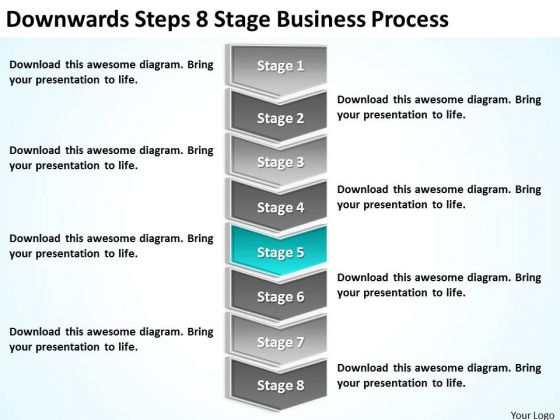 Downwards Steps 8 Stage Business Process

Download this awesome diagram. Bring your presentation to life.

Stage 1

Stage 2

Download this awesome diagram. Bring your presentation to life.

Download this awesome diagram. Bring your presentation to life.

Stage 3

Stage 4

Download this awesome diagram. Bring your presentation to life.

Download this awesome diagram. Bring your presentation to life.

Stage 5

Stage 6

Download this awesome diagram. Bring your presentation to life.

Download this awesome diagram. Bring your presentation to life.

Stage 7

Stage 8

Download this awesome diagram. Bring your presentation to life.

Your Logo